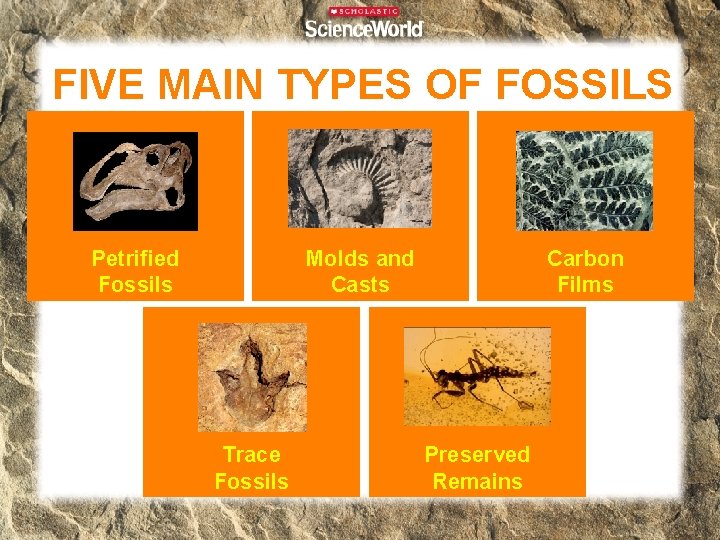 SCHOLASTIC
ScienceWorld

FIVE MAIN TYPES OF FOSSILS

Petrified Fossils

Molds and Casts

Carbon Films

Trace Fossils

Preserved Remains